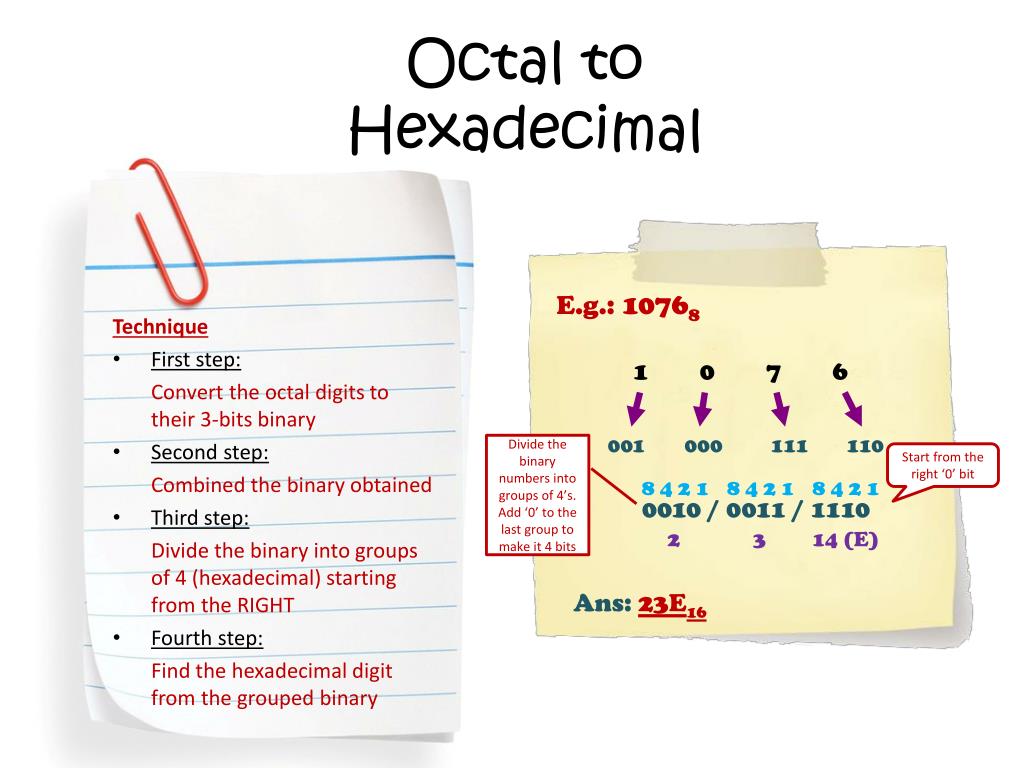 Octal to Hexadecimal

Technique
• First step:
Convert the octal digits to their 3-bits binary
• Second step:
Combined the binary obtained
• Third step:
Divide the binary into groups of 4 (hexadecimal) starting from the RIGHT
• Fourth step:
Find the hexadecimal digit from the grouped binary

E.g.: $1076_8$

1 0 7 6

001 000 111 110

Divide the binary numbers into groups of 4's. Add '0' to the last group to make it 4 bits

Start from the right '0' bit

8 4 2 1 8 4 2 1 8 4 2 1
0010 / 0011 / 1110
2 3 14 (E)

Ans: $23E_{16}$